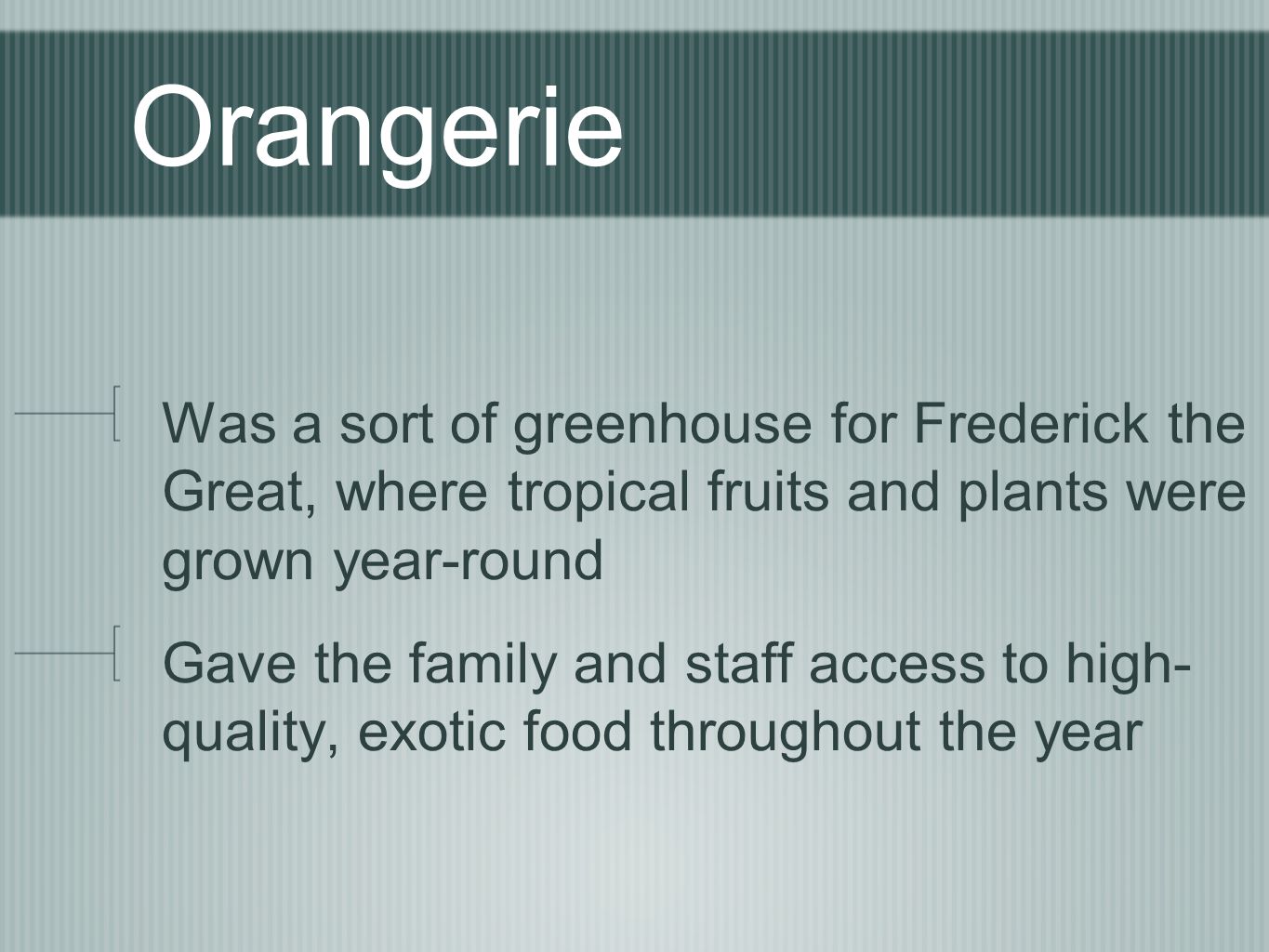 Orangerie

Was a sort of greenhouse for Frederick the Great, where tropical fruits and plants were grown year-round

Gave the family and staff access to high-quality, exotic food throughout the year